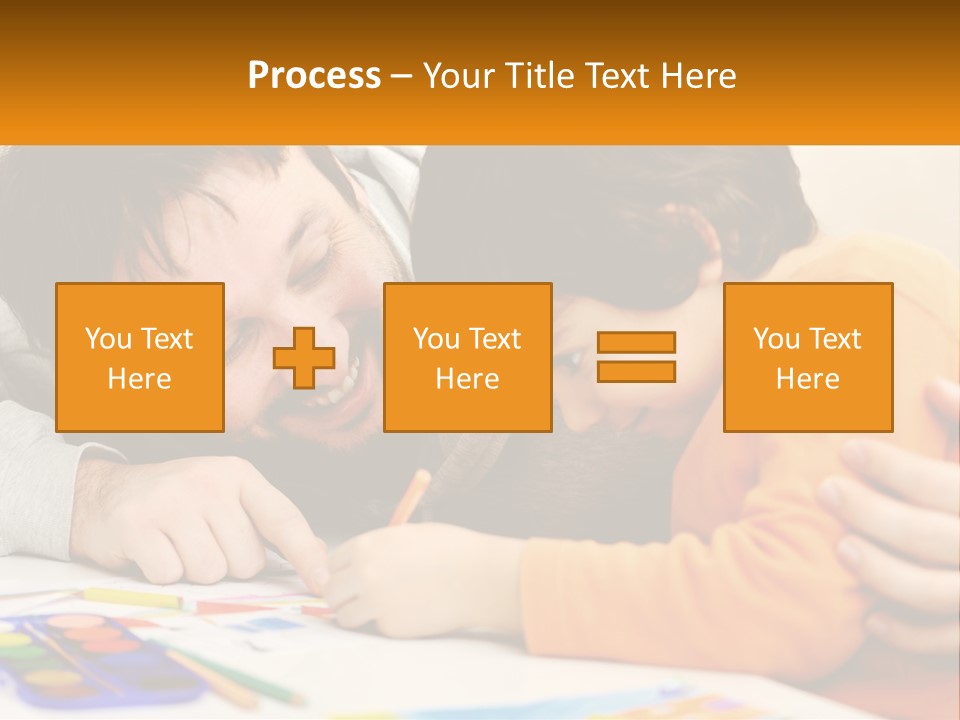 Process – Your Title Text Here

You Text Here

You Text Here

You Text Here